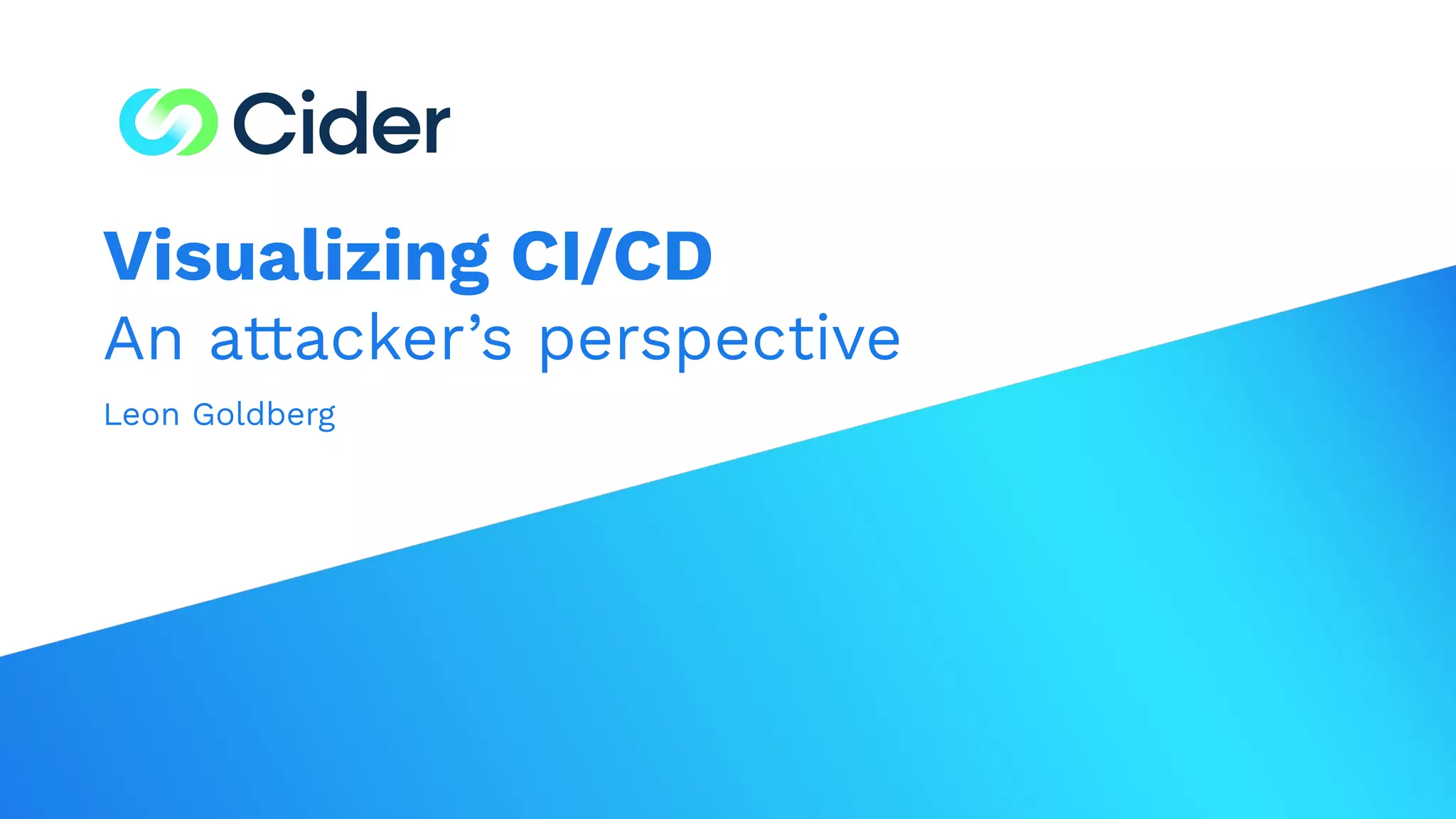 Cider

Visualizing CI/CD
An attacker's perspective

Leon Goldberg